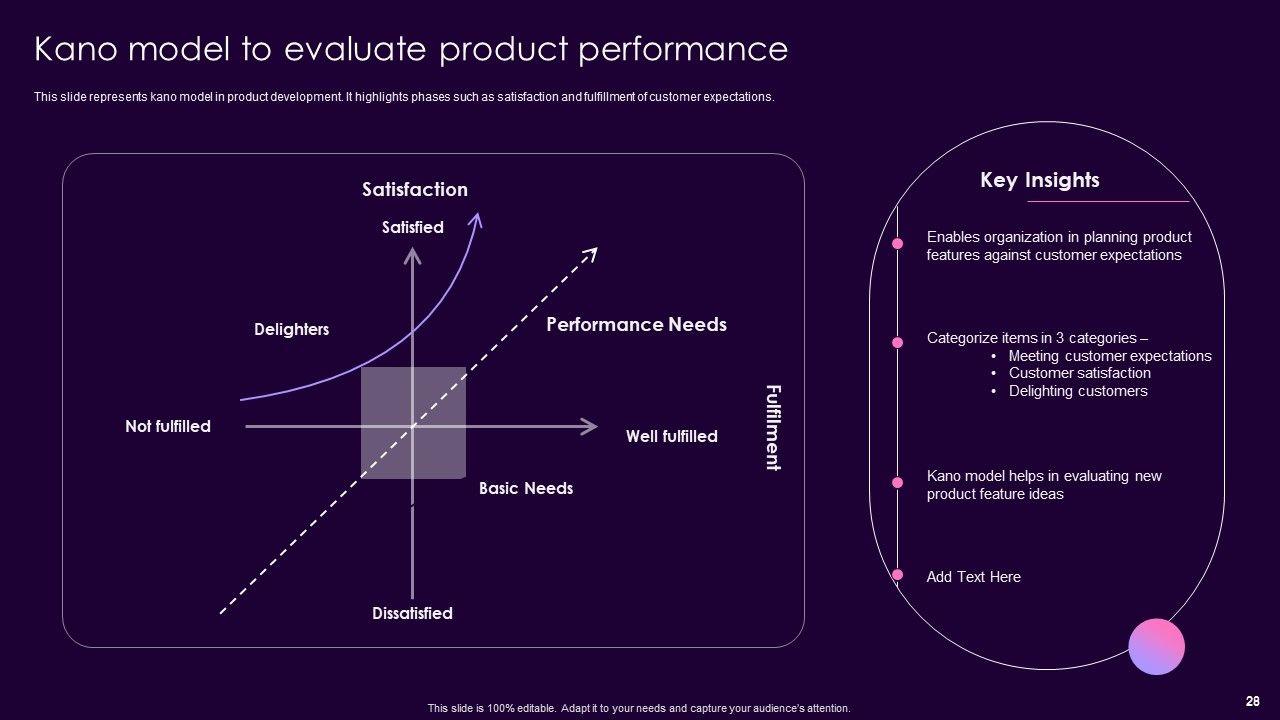 Kano model to evaluate product performance

This slide represents kano model in product development. It highlights phases such as satisfaction and fulfillment of customer expectations.

Satisfaction

Satisfied

Delighters

Performance Needs

Not fulfilled

Well fulfilled

Fulfilment

Basic Needs

Dissatisfied

Key Insights

Enables organization in planning product features against customer expectations

Categorize items in 3 categories –
• Meeting customer expectations
• Customer satisfaction
• Delighting customers

Kano model helps in evaluating new product feature ideas

Add Text Here

This slide is 100% editable. Adapt it to your needs and capture your audience's attention.

28